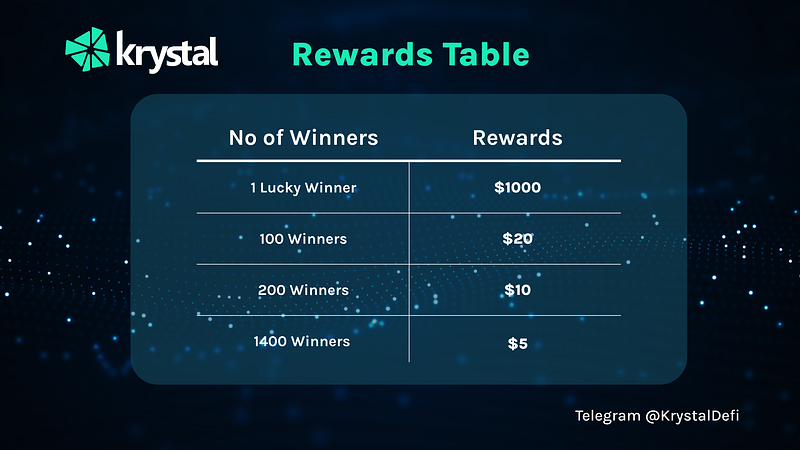 krystal

Rewards Table

| No of Winners | Rewards |
|---|---|
| 1 Lucky Winner | \$1000 |
| 100 Winners | \$20 |
| 200 Winners | \$10 |
| 1400 Winners | \$5 |

Telegram @KrystalDefi